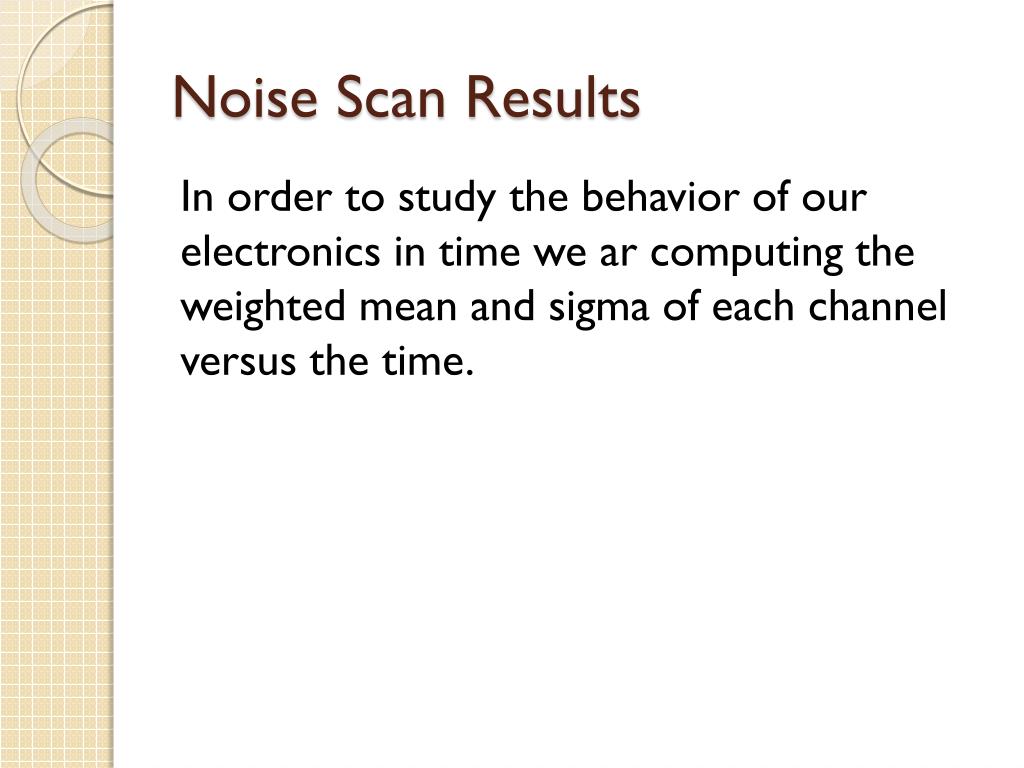 Noise Scan Results

In order to study the behavior of our electronics in time we ar computing the weighted mean and sigma of each channel versus the time.